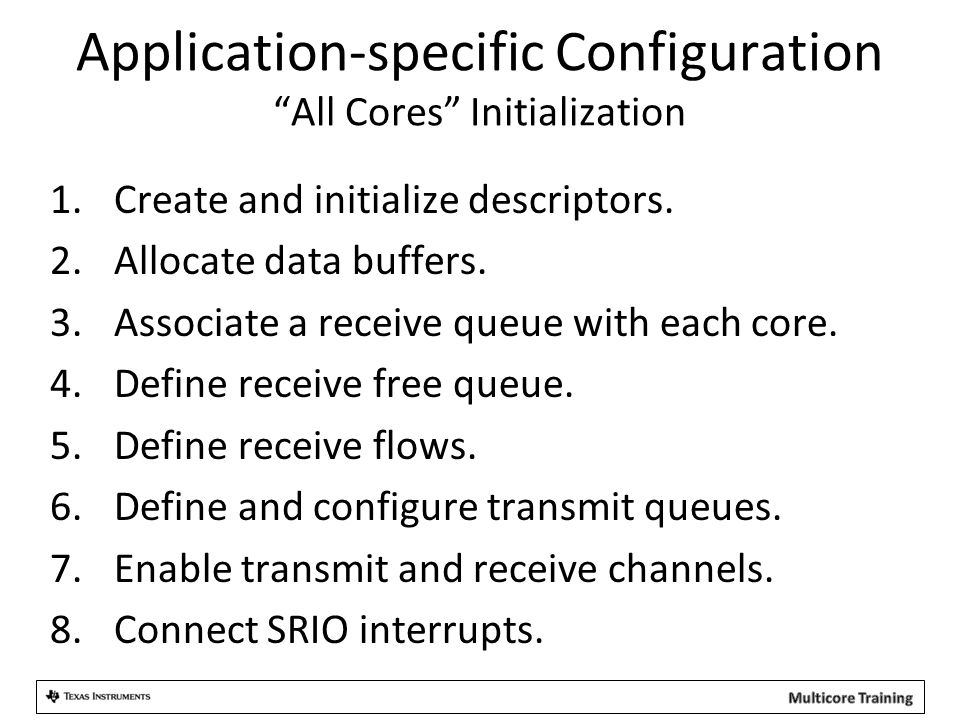 Application-specific Configuration
“All Cores” Initialization

1. Create and initialize descriptors.
2. Allocate data buffers.
3. Associate a receive queue with each core.
4. Define receive free queue.
5. Define receive flows.
6. Define and configure transmit queues.
7. Enable transmit and receive channels.
8. Connect SRIO interrupts.

TEXAS INSTRUMENTS

Multicore Training